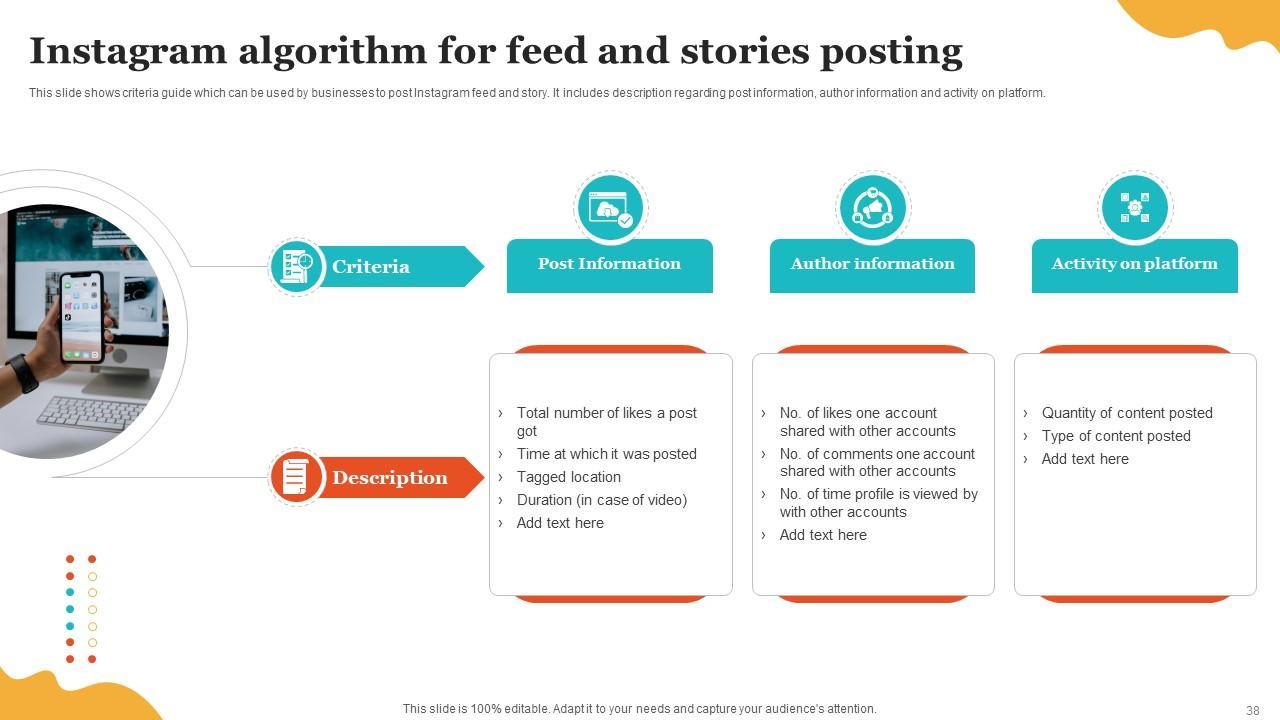 Instagram algorithm for feed and stories posting

This slide shows criteria guide which can be used by businesses to post Instagram feed and story. It includes description regarding post information, author information and activity on platform.

Criteria

Post Information

Author information

Activity on platform

Description

› Total number of likes a post got
› Time at which it was posted
› Tagged location
› Duration (in case of video)
› Add text here

› No. of likes one account shared with other accounts
› No. of comments one account shared with other accounts
› No. of time profile is viewed by with other accounts
› Add text here

› Quantity of content posted
› Type of content posted
› Add text here

This slide is 100% editable. Adapt it to your needs and capture your audience's attention.

38